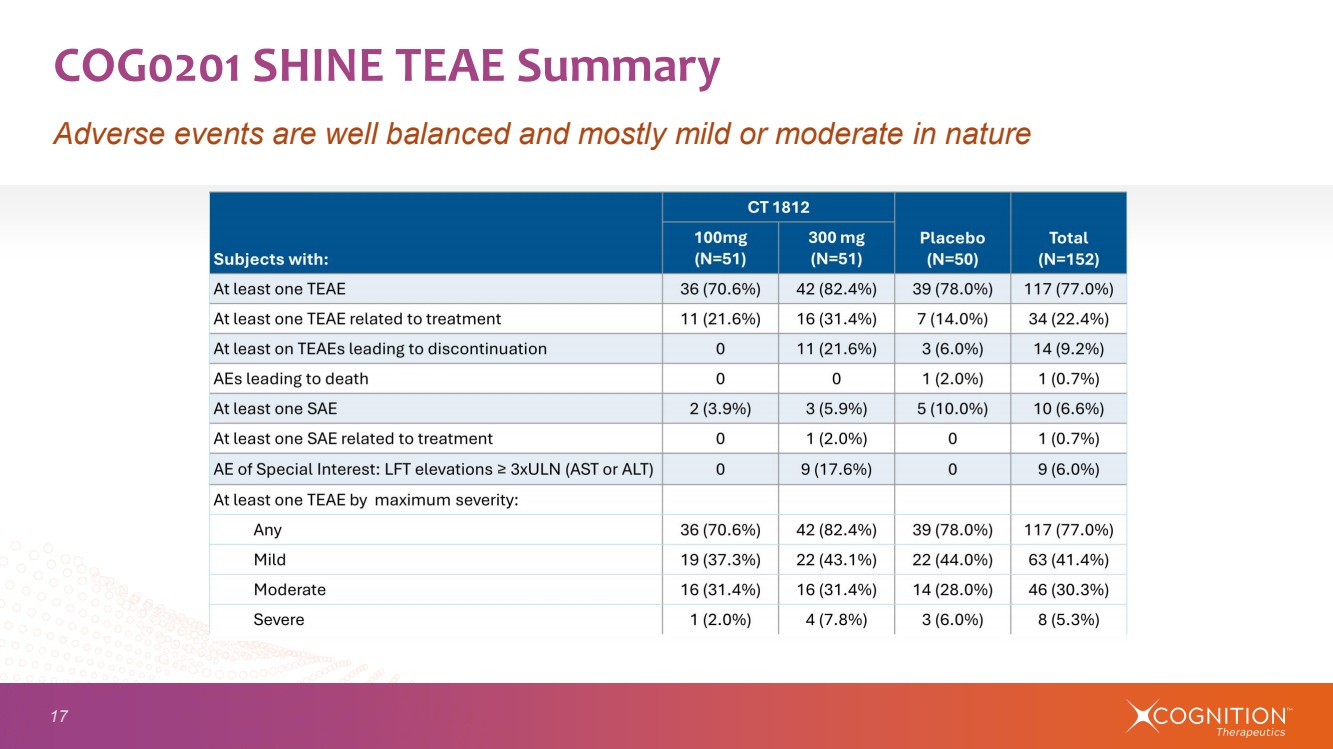 COG0201 SHINE TEAE Summary

Adverse events are well balanced and mostly mild or moderate in nature

| Subjects with: | CT 1812 100mg (N=51) | CT 1812 300 mg (N=51) | Placebo (N=50) | Total (N=152) |
|---|---|---|---|---|
| At least one TEAE | 36 (70.6%) | 42 (82.4%) | 39 (78.0%) | 117 (77.0%) |
| At least one TEAE related to treatment | 11 (21.6%) | 16 (31.4%) | 7 (14.0%) | 34 (22.4%) |
| At least on TEAEs leading to discontinuation | 0 | 11 (21.6%) | 3 (6.0%) | 14 (9.2%) |
| AEs leading to death | 0 | 0 | 1 (2.0%) | 1 (0.7%) |
| At least one SAE | 2 (3.9%) | 3 (5.9%) | 5 (10.0%) | 10 (6.6%) |
| At least one SAE related to treatment | 0 | 1 (2.0%) | 0 | 1 (0.7%) |
| AE of Special Interest: LFT elevations ≥ 3xULN (AST or ALT) | 0 | 9 (17.6%) | 0 | 9 (6.0%) |
| At least one TEAE by maximum severity: | | | | |
| Any | 36 (70.6%) | 42 (82.4%) | 39 (78.0%) | 117 (77.0%) |
| Mild | 19 (37.3%) | 22 (43.1%) | 22 (44.0%) | 63 (41.4%) |
| Moderate | 16 (31.4%) | 16 (31.4%) | 14 (28.0%) | 46 (30.3%) |
| Severe | 1 (2.0%) | 4 (7.8%) | 3 (6.0%) | 8 (5.3%) |

17

COGNITION™ Therapeutics